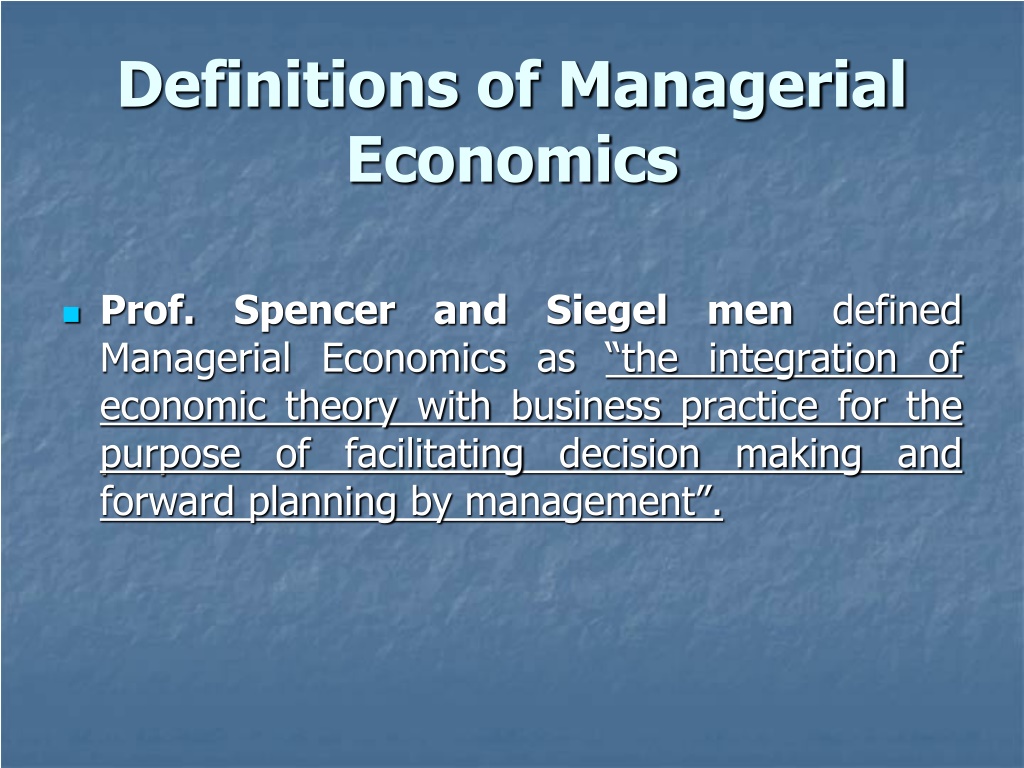 Definitions of Managerial Economics

Prof. Spencer and Siegel men defined Managerial Economics as “the integration of economic theory with business practice for the purpose of facilitating decision making and forward planning by management”.